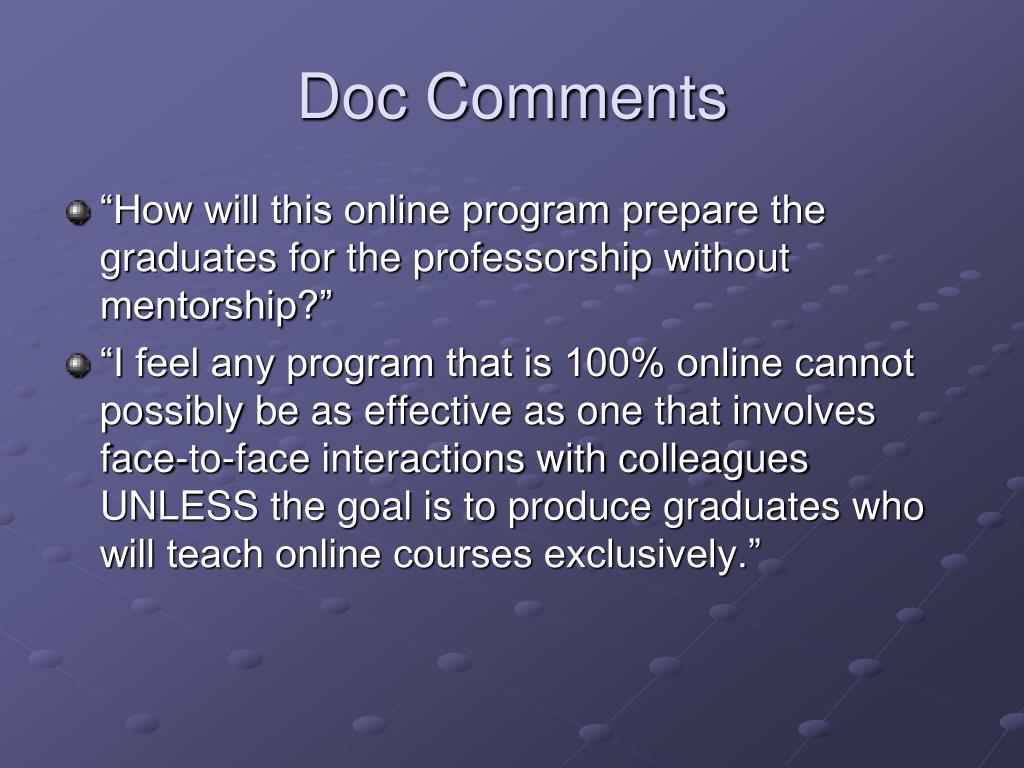 Doc Comments

“How will this online program prepare the graduates for the professorship without mentorship?”

“I feel any program that is 100% online cannot possibly be as effective as one that involves face-to-face interactions with colleagues UNLESS the goal is to produce graduates who will teach online courses exclusively.”